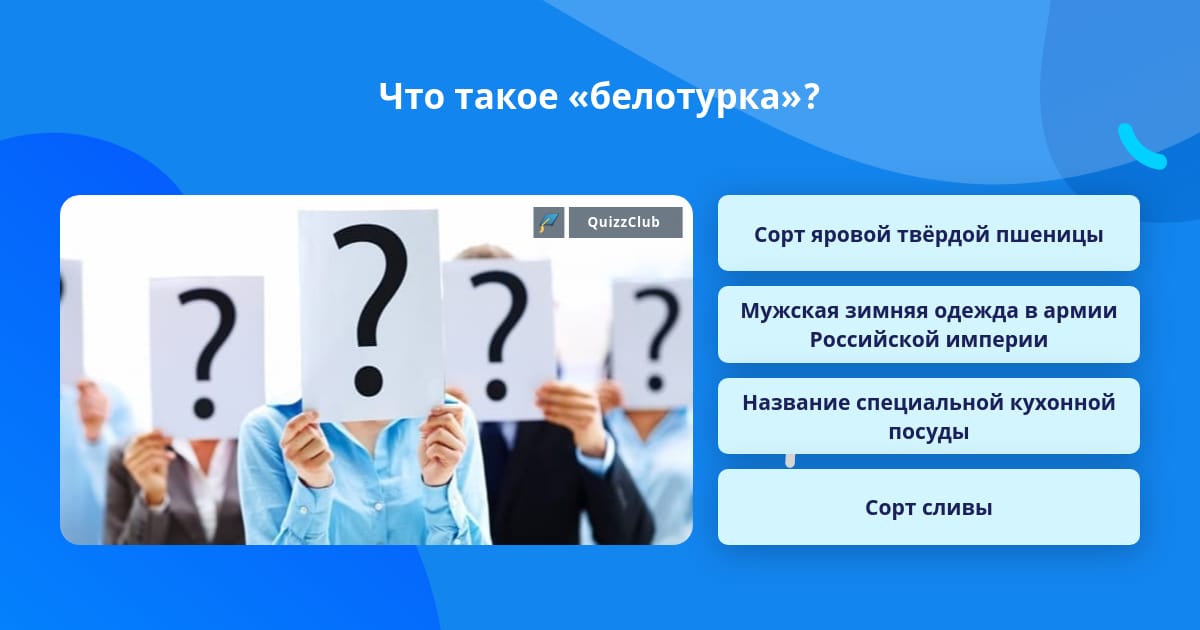 Что такое «белотурка»?

QuizzClub

?

?

?

?

Сорт яровой твёрдой пшеницы

Мужская зимняя одежда в армии Российской империи

Название специальной кухонной посуды

Сорт сливы